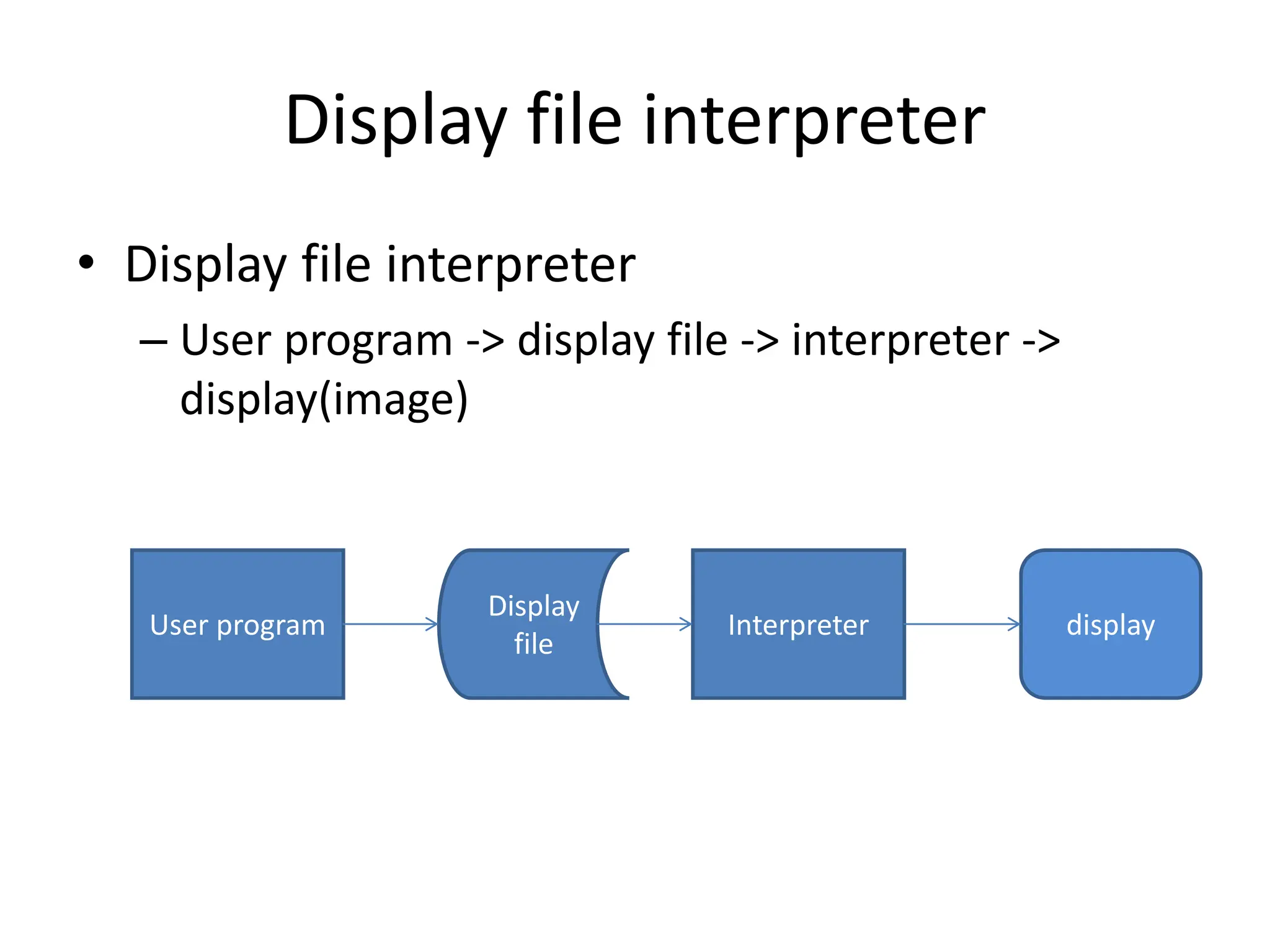 Display file interpreter

• Display file interpreter
– User program -> display file -> interpreter -> display(image)

User program

Display file

Interpreter

display